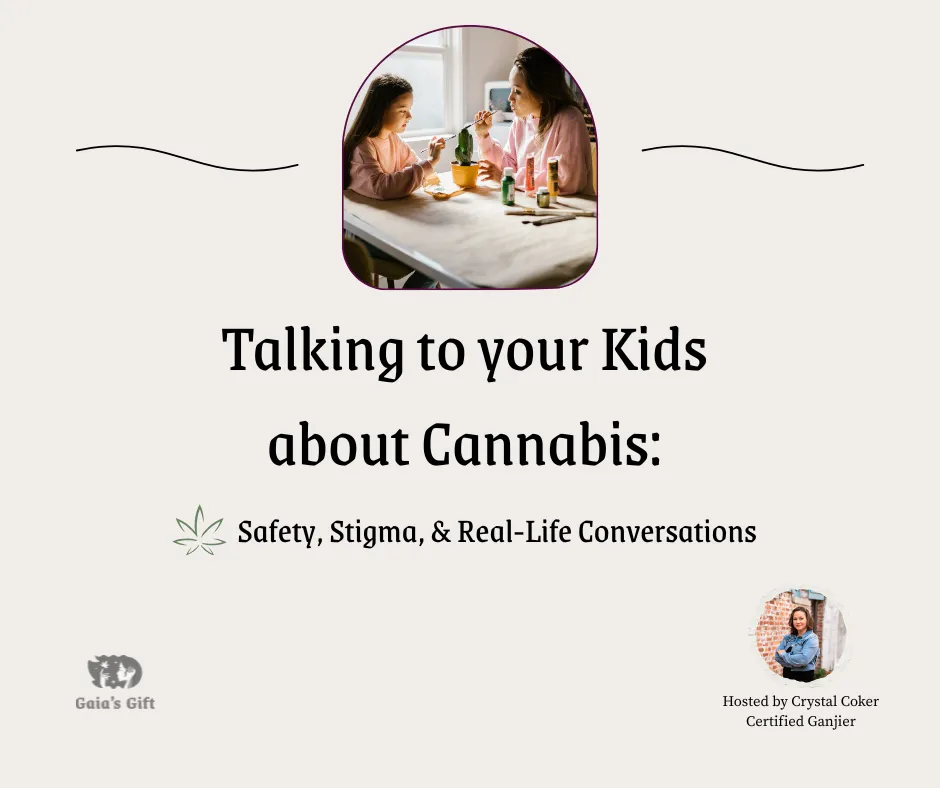 Talking to your Kids about Cannabis:

Safety, Stigma, & Real-Life Conversations

Gaia's Gift

Hosted by Crystal Coker
Certified Ganjier